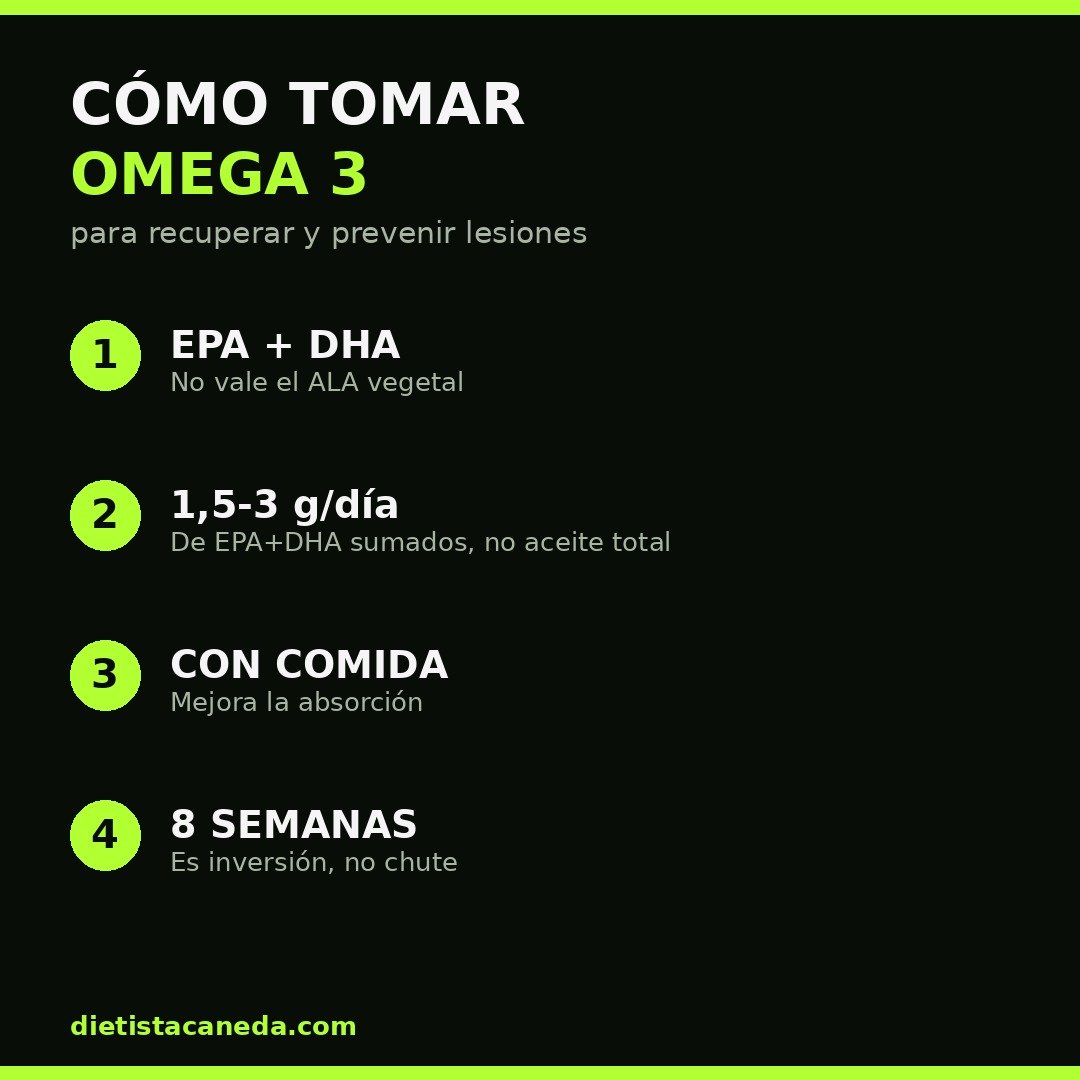 CÓMO TOMAR
OMEGA 3
para recuperar y prevenir lesiones

1
EPA + DHA
No vale el ALA vegetal

2
1,5-3 g/día
De EPA+DHA sumados, no aceite total

3
CON COMIDA
Mejora la absorción

4
8 SEMANAS
Es inversión, no chute

dietistacaneda.com